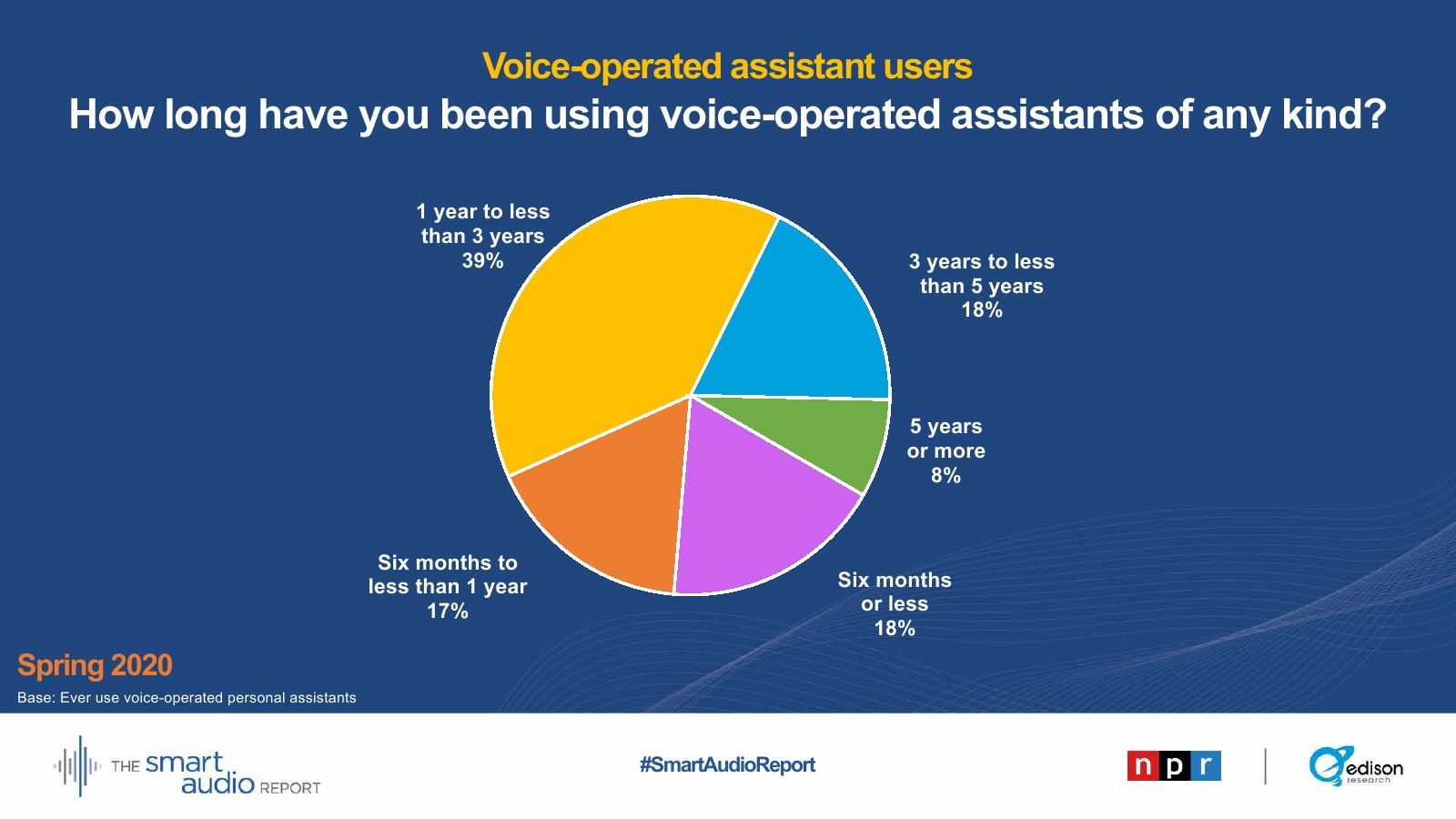 Voice-operated assistant users
How long have you been using voice-operated assistants of any kind?

1 year to less than 3 years
39%

3 years to less than 5 years
18%

5 years or more
8%

Six months or less
18%

Six months to less than 1 year
17%

Spring 2020

Base: Ever use voice-operated personal assistants

THE smart audio REPORT

#SmartAudioReport

npr

edison research